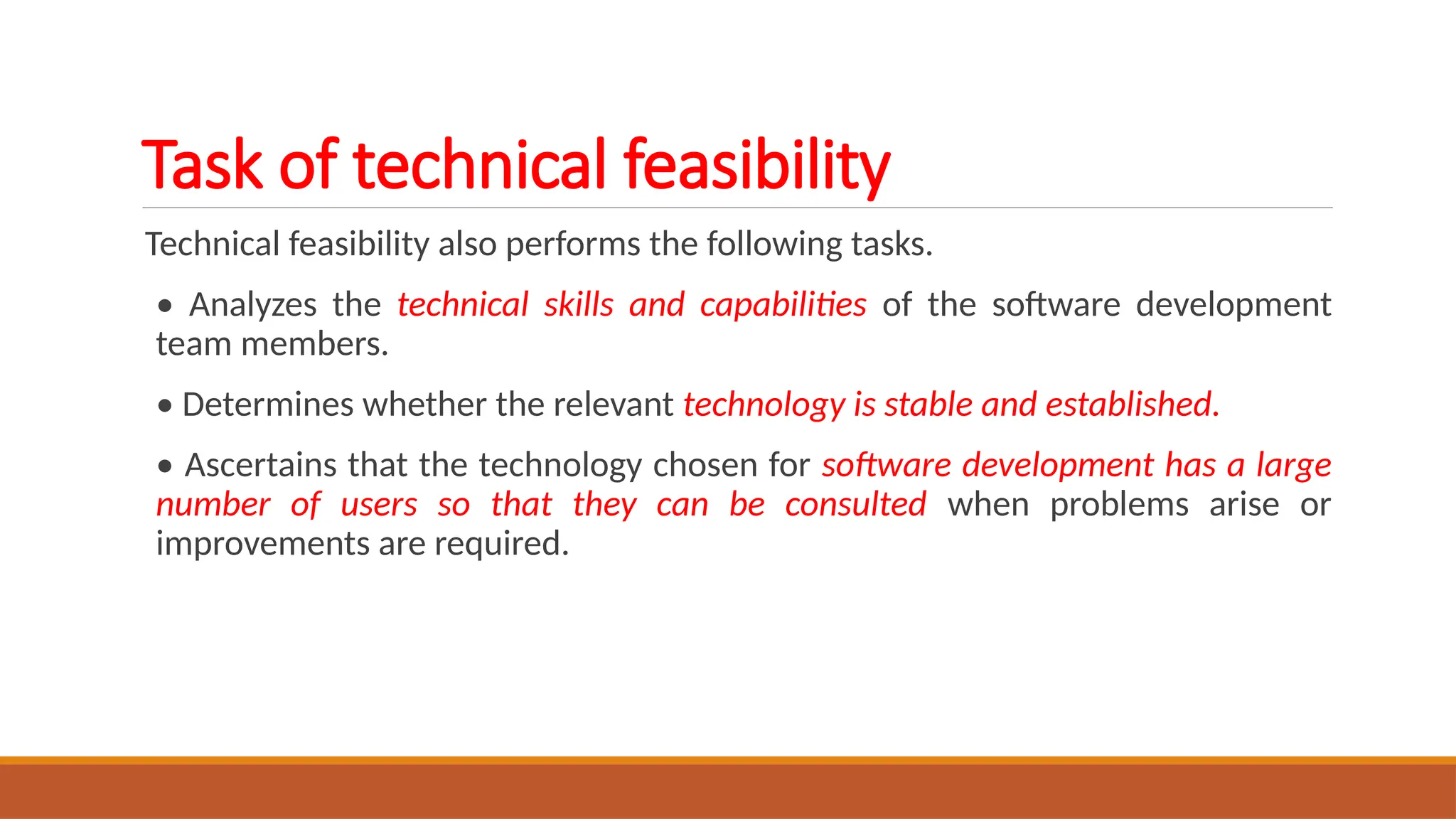 Task of technical feasibility

Technical feasibility also performs the following tasks.

• Analyzes the technical skills and capabilities of the software development team members.

• Determines whether the relevant technology is stable and established.

• Ascertains that the technology chosen for software development has a large number of users so that they can be consulted when problems arise or improvements are required.